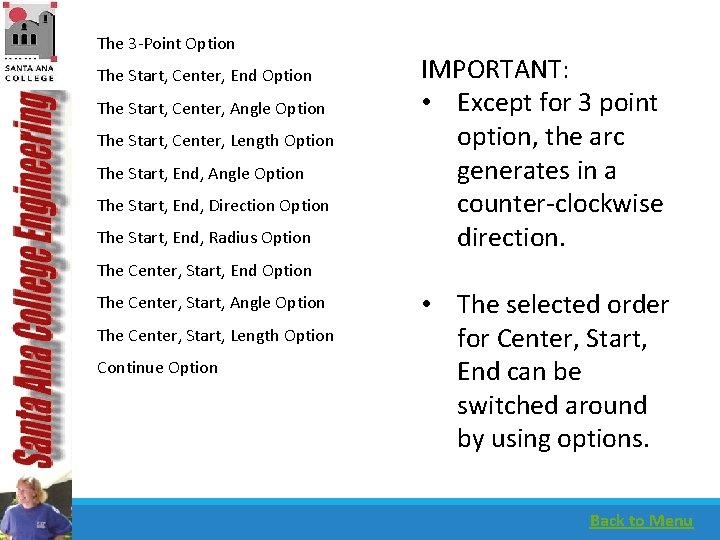 SANTA ANA COLLEGE

Santa Ana College Engineering

The 3-Point Option

The Start, Center, End Option

The Start, Center, Angle Option

The Start, Center, Length Option

The Start, End, Angle Option

The Start, End, Direction Option

The Start, End, Radius Option

The Center, Start, End Option

The Center, Start, Angle Option

The Center, Start, Length Option

Continue Option

IMPORTANT:

• Except for 3 point option, the arc generates in a counter-clockwise direction.

• The selected order for Center, Start, End can be switched around by using options.

Back to Menu